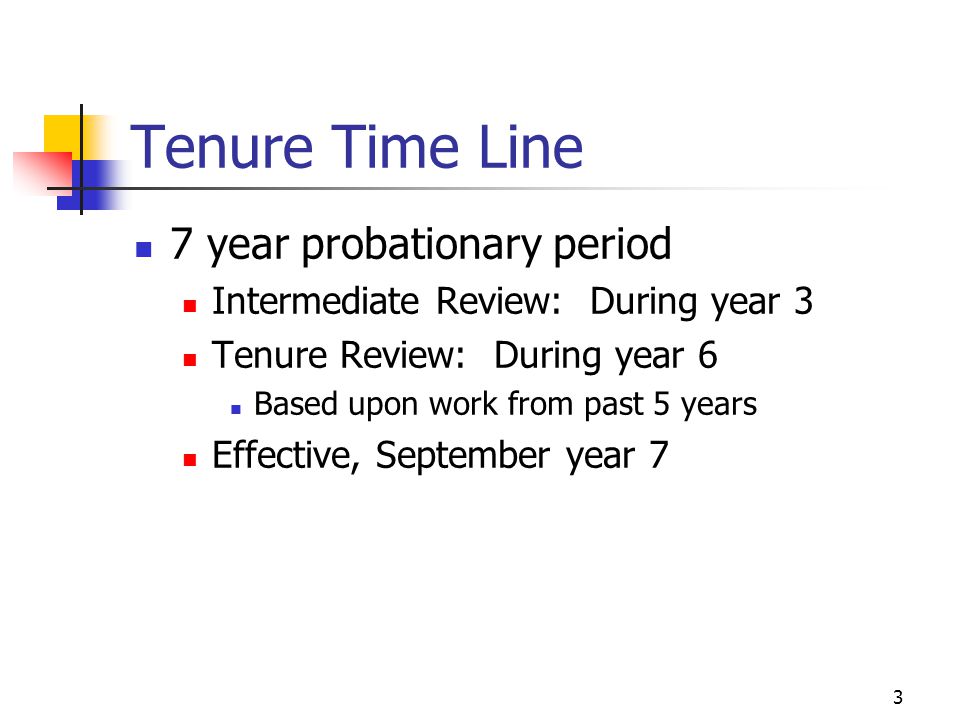 Tenure Time Line

- 7 year probationary period
  - Intermediate Review:  During year 3
  - Tenure Review:  During year 6
    - Based upon work from past 5 years
  - Effective, September year 7

3